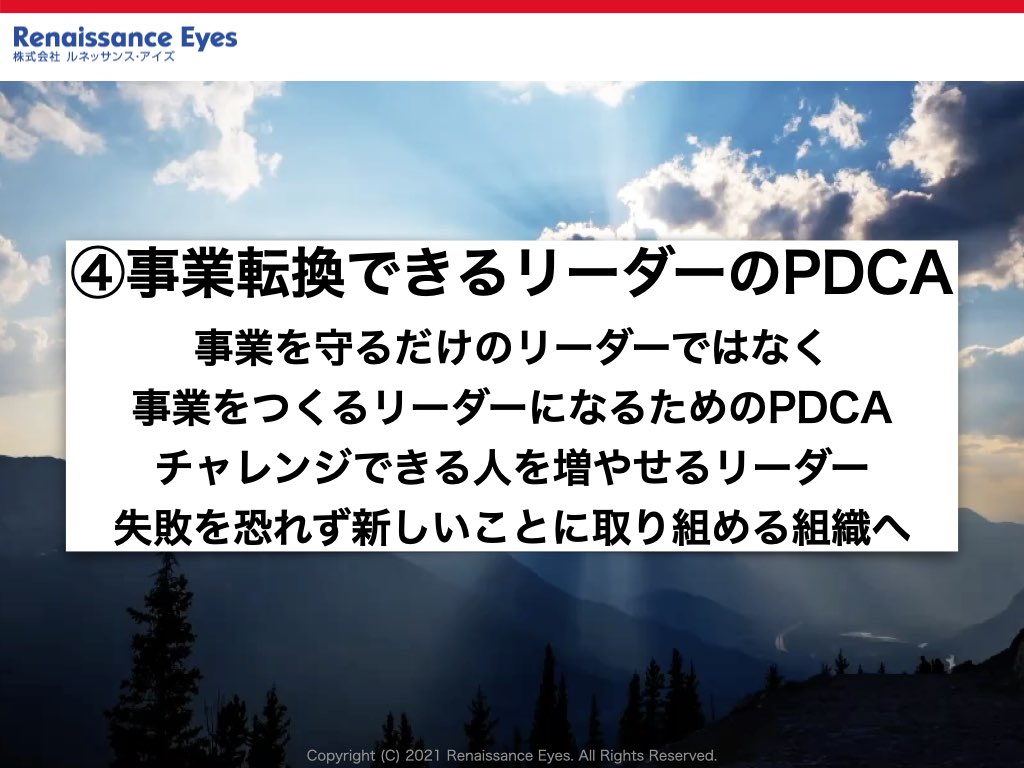 Renaissance Eyes
株式会社 ルネッサンス・アイズ

④事業転換できるリーダーのPDCA

事業を守るだけのリーダーではなく
事業をつくるリーダーになるためのPDCA
チャレンジできる人を増やせるリーダー
失敗を恐れず新しいことに取り組める組織へ

Copyright (C) 2021 Renaissance Eyes. All Rights Reserved.